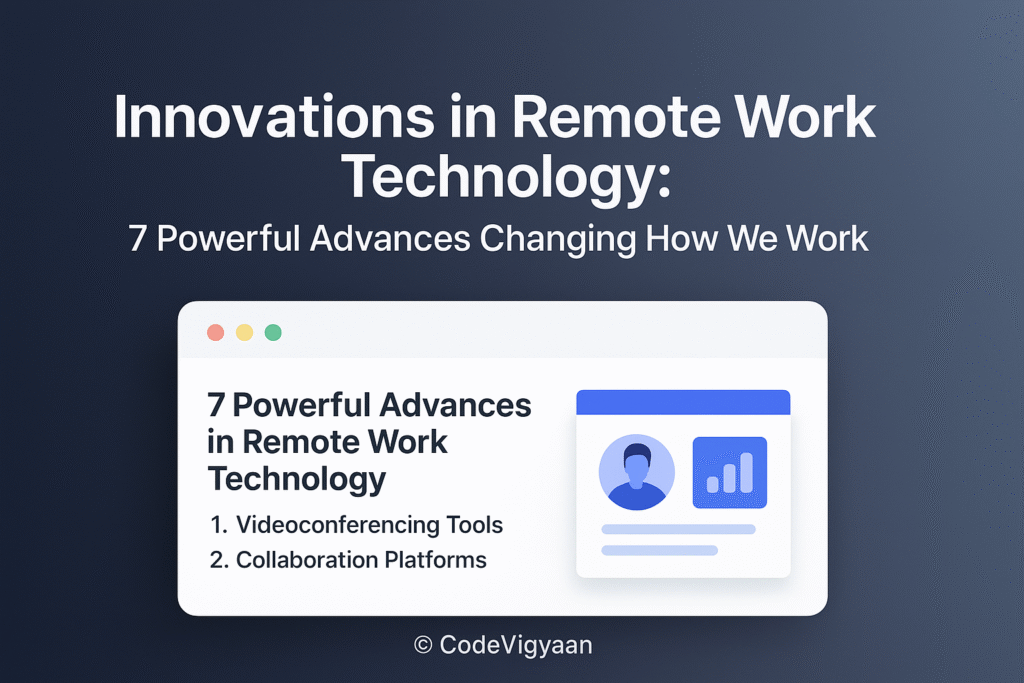 Innovations in Remote Work Technology:
7 Powerful Advances Changing How We Work

7 Powerful Advances in Remote Work Technology

1. Videoconferencing Tools
2. Collaboration Platforms

© CodeVigyaan